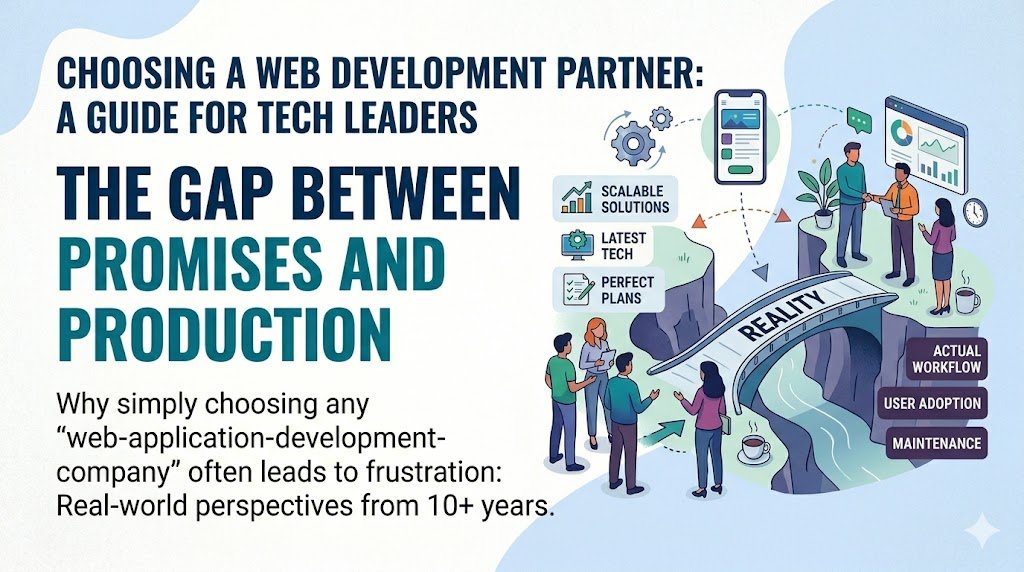 CHOOSING A WEB DEVELOPMENT PARTNER: A GUIDE FOR TECH LEADERS

THE GAP BETWEEN PROMISES AND PRODUCTION

Why simply choosing any "web-application-development-company" often leads to frustration: Real-world perspectives from 10+ years.

SCALABLE SOLUTIONS

LATEST TECH

PERFECT PLANS

REALITY

ACTUAL WORKFLOW

USER ADOPTION

MAINTENANCE